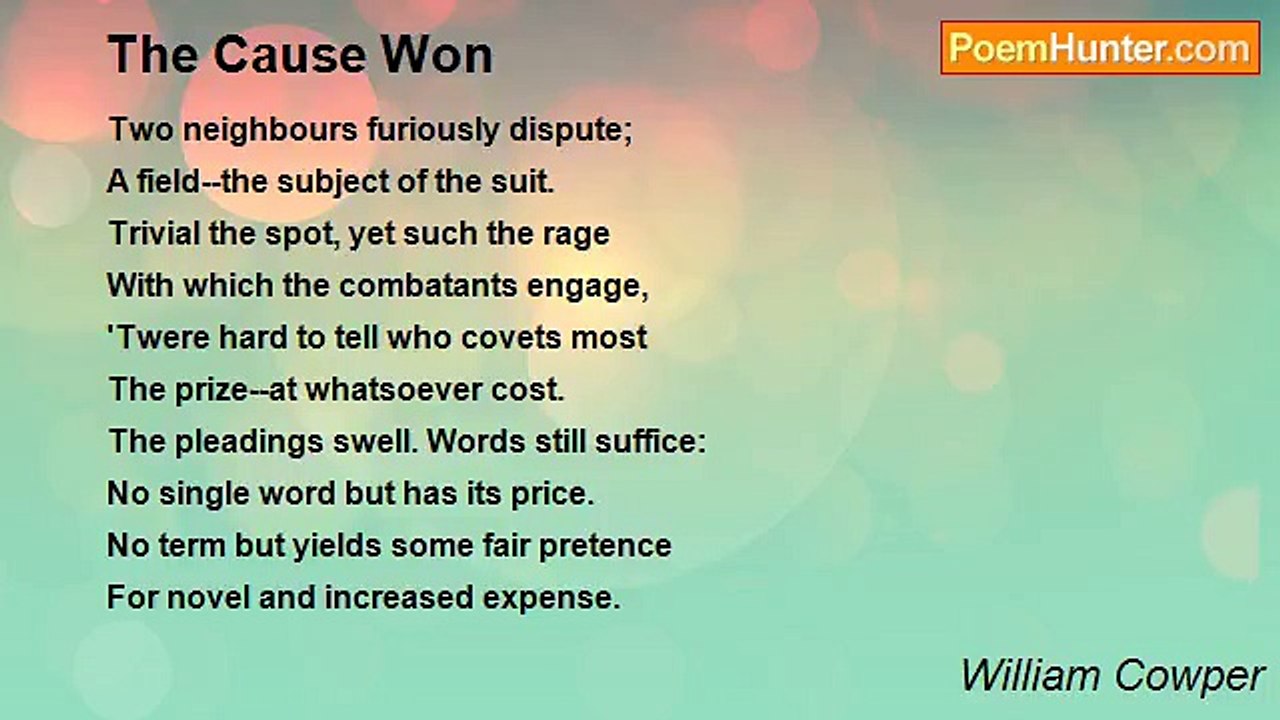 The Cause Won

PoemHunter.com

Two neighbours furiously dispute;
A field--the subject of the suit.
Trivial the spot, yet such the rage
With which the combatants engage,
'Twere hard to tell who covets most
The prize--at whatsoever cost.
The pleadings swell. Words still suffice:
No single word but has its price.
No term but yields some fair pretence
For novel and increased expense.

William Cowper